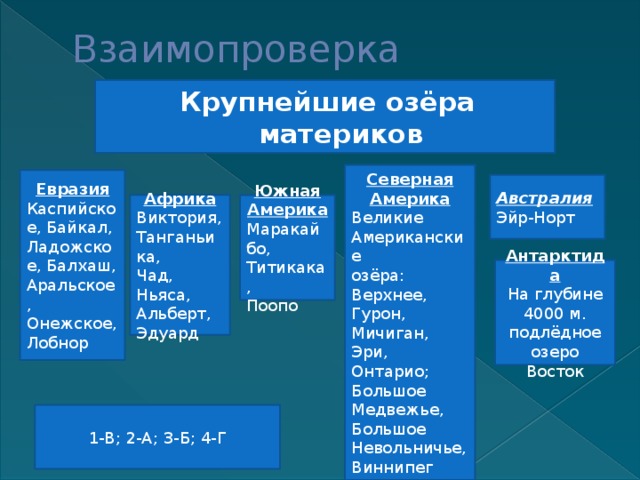 Взаимопроверка

Крупнейшие озёра материков

Евразия
Каспийское, Байкал, Ладожское, Балхаш, Аральское, Онежское, Лобнор

Африка
Виктория, Танганьика, Чад, Ньяса, Альберт, Эдуард

Южная Америка
Маракайбо, Титикака, Поопо

Северная Америка
Великие Американские озёра: Верхнее, Гурон, Мичиган, Эри, Онтарио; Большое Медвежье, Большое Невольничье, Виннипег

Австралия
Эйр-Норт

Антарктида
На глубине 4000 м. подлёдное озеро Восток

1-В; 2-А; 3-Б; 4-Г